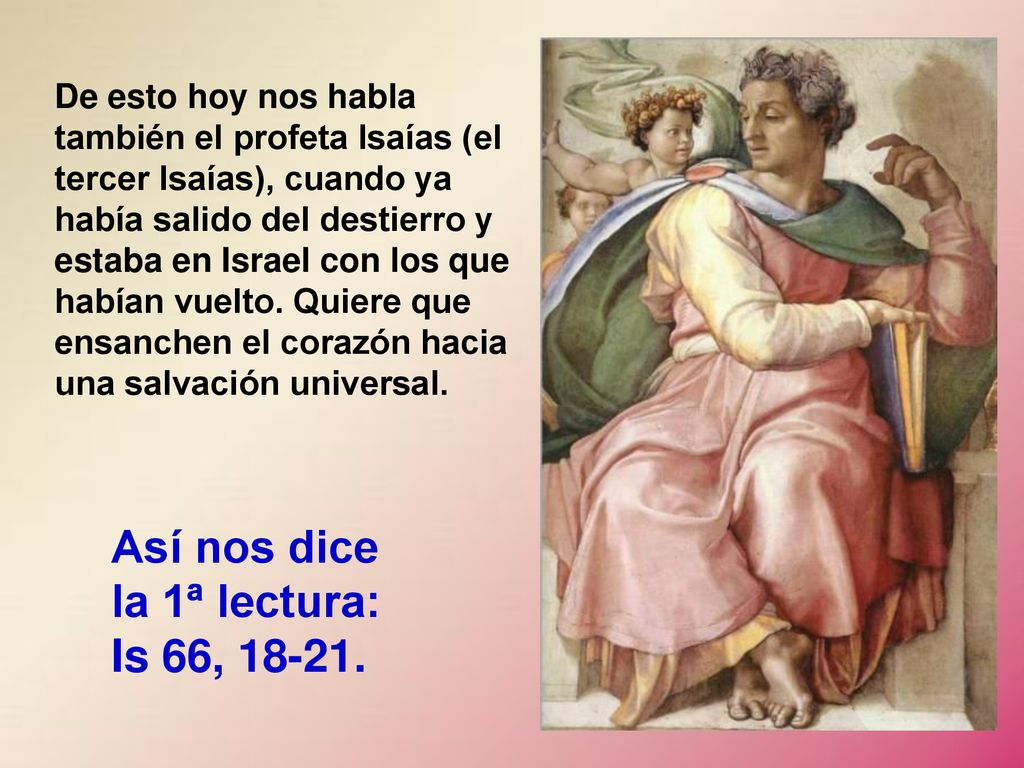 De esto hoy nos habla también el profeta Isaías (el tercer Isaías), cuando ya había salido del destierro y estaba en Israel con los que habían vuelto. Quiere que ensanchen el corazón hacia una salvación universal.

Así nos dice la 1ª lectura: Is 66, 18-21.